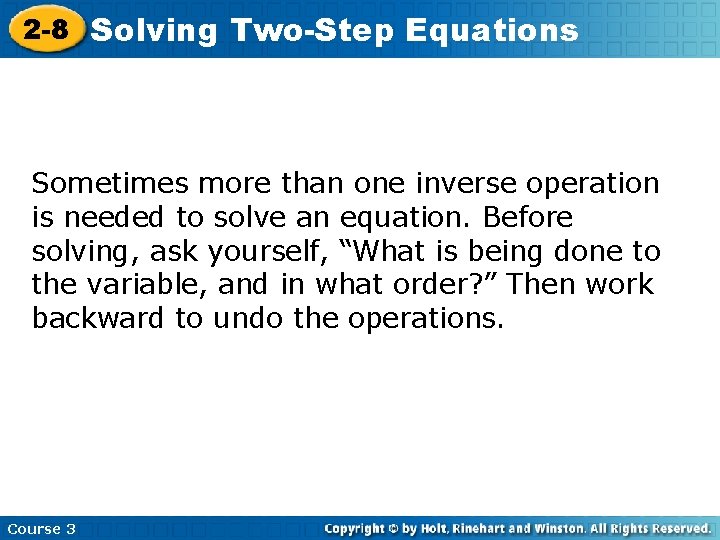 2-8 Solving Two-Step Equations

Sometimes more than one inverse operation is needed to solve an equation. Before solving, ask yourself, “What is being done to the variable, and in what order?” Then work backward to undo the operations.

Course 3

Copyright © by Holt, Rinehart and Winston. All Rights Reserved.